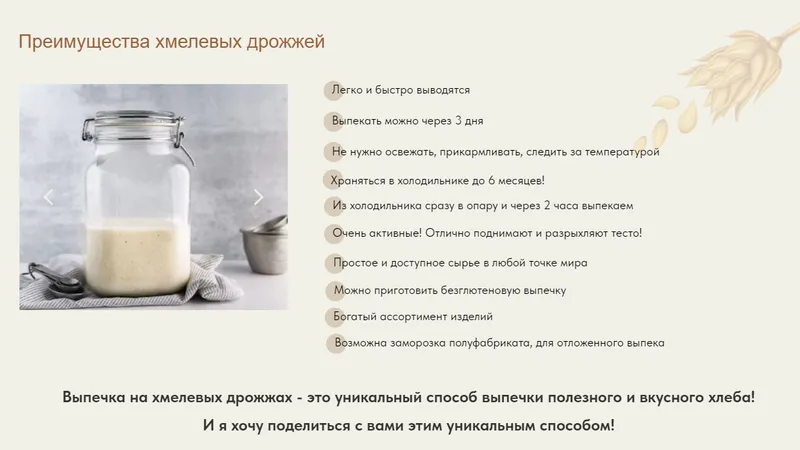 Преимущества хмелевых дрожжей

Легко и быстро выводятся

Выпекать можно через 3 дня

Не нужно освежать, прикармливать, следить за температурой

Храняться в холодильнике до 6 месяцев!

Из холодильника сразу в опару и через 2 часа выпекаем

Очень активные! Отлично поднимают и разрыхляют тесто!

Простое и доступное сырье в любой точке мира

Можно приготовить безглютеновую выпечку

Богатый ассортимент изделий

Возможна заморозка полуфабриката, для отложенного выпека

Выпечка на хмелевых дрожжах - это уникальный способ выпечки полезного и вкусного хлеба!

И я хочу поделиться с вами этим уникальным способом!